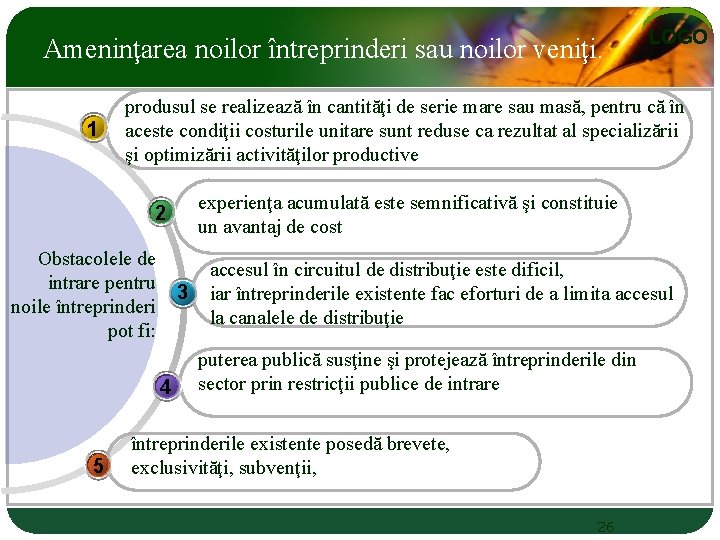 Ameninţarea noilor întreprinderi sau noilor veniţi.

LOGO

Obstacolele de intrare pentru noile întreprinderi pot fi:

1 produsul se realizează în cantităţi de serie mare sau masă, pentru că în aceste condiţii costurile unitare sunt reduse ca rezultat al specializării şi optimizării activităţilor productive

2 experienţa acumulată este semnificativă şi constituie un avantaj de cost

3 accesul în circuitul de distribuţie este dificil, iar întreprinderile existente fac eforturi de a limita accesul la canalele de distribuţie

4 puterea publică susţine şi protejează întreprinderile din sector prin restricţii publice de intrare

5 întreprinderile existente posedă brevete, exclusivităţi, subvenţii,

26